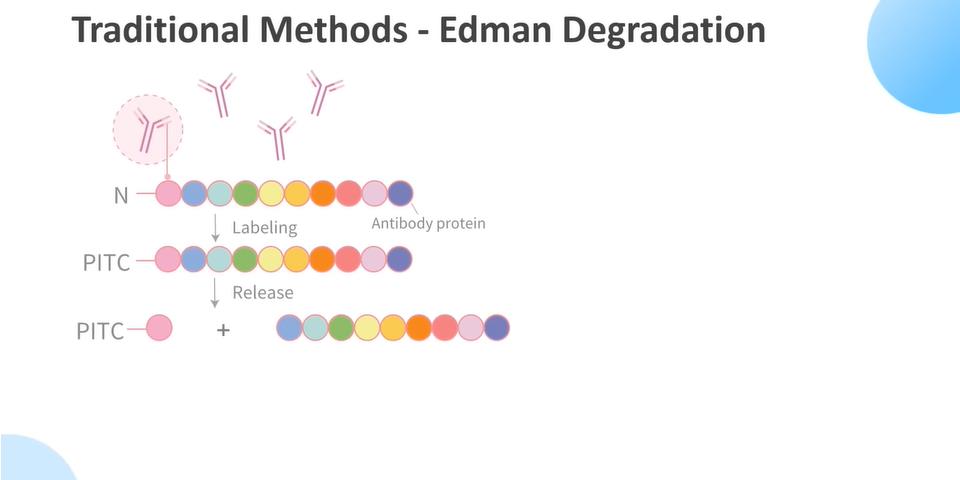 Traditional Methods - Edman Degradation

N

Antibody protein

Labeling

PITC

Release

PITC

+